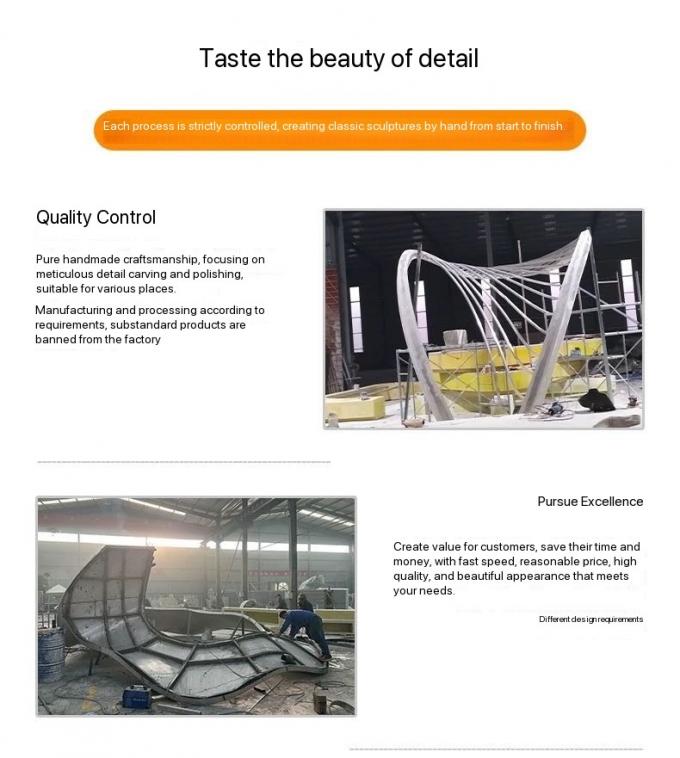 Taste the beauty of detail

Each process is strictly controlled, creating classic sculptures by hand from start to finish

Quality Control

Pure handmade craftsmanship, focusing on meticulous detail carving and polishing, suitable for various places.

Manufacturing and processing according to requirements, substandard products are banned from the factory

Pursue Excellence

Create value for customers, save their time and money, with fast speed, reasonable price, high quality, and beautiful appearance that meets your needs.

Different design requirements